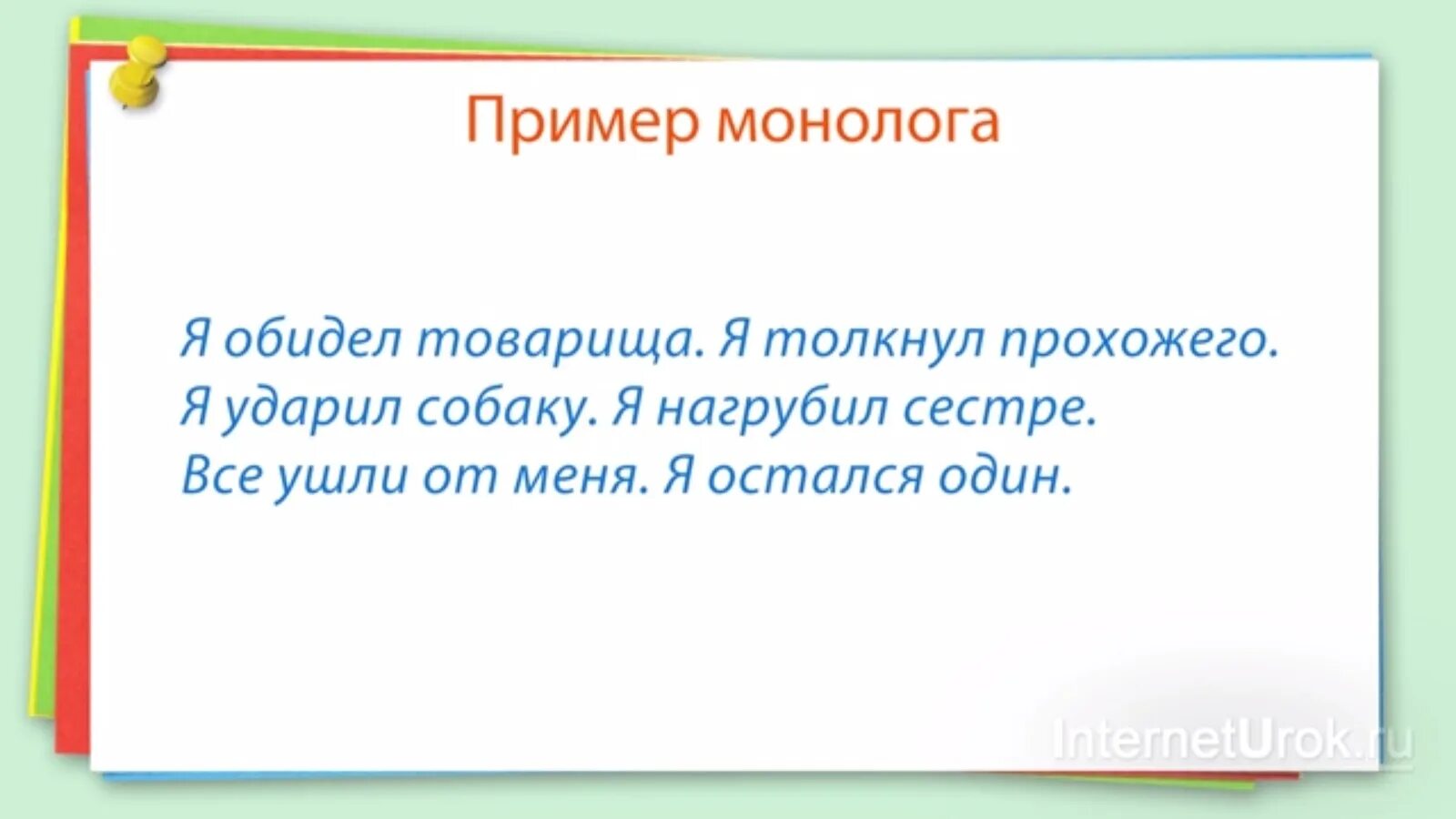 Пример монолога

Я обидел товарища. Я толкнул прохожего.
Я ударил собаку. Я нагрубил сестре.
Все ушли от меня. Я остался один.

InternetUrok.ru